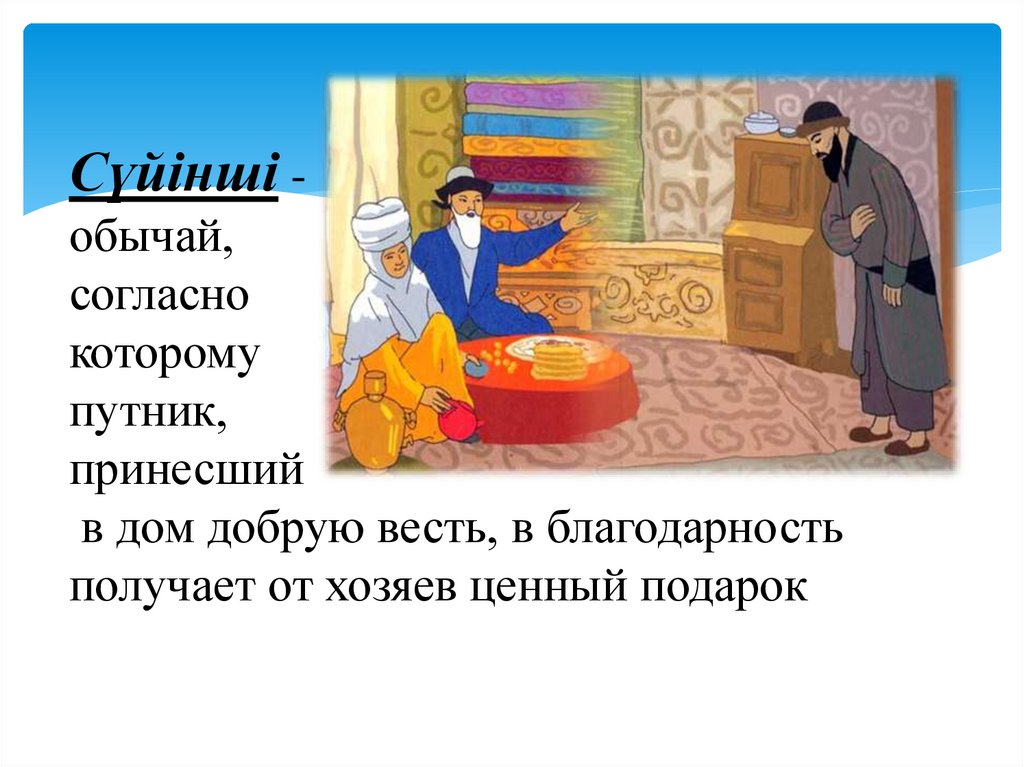 Сүйінші - обычай, согласно которому путник, принесший в дом добрую весть, в благодарность получает от хозяев ценный подарок